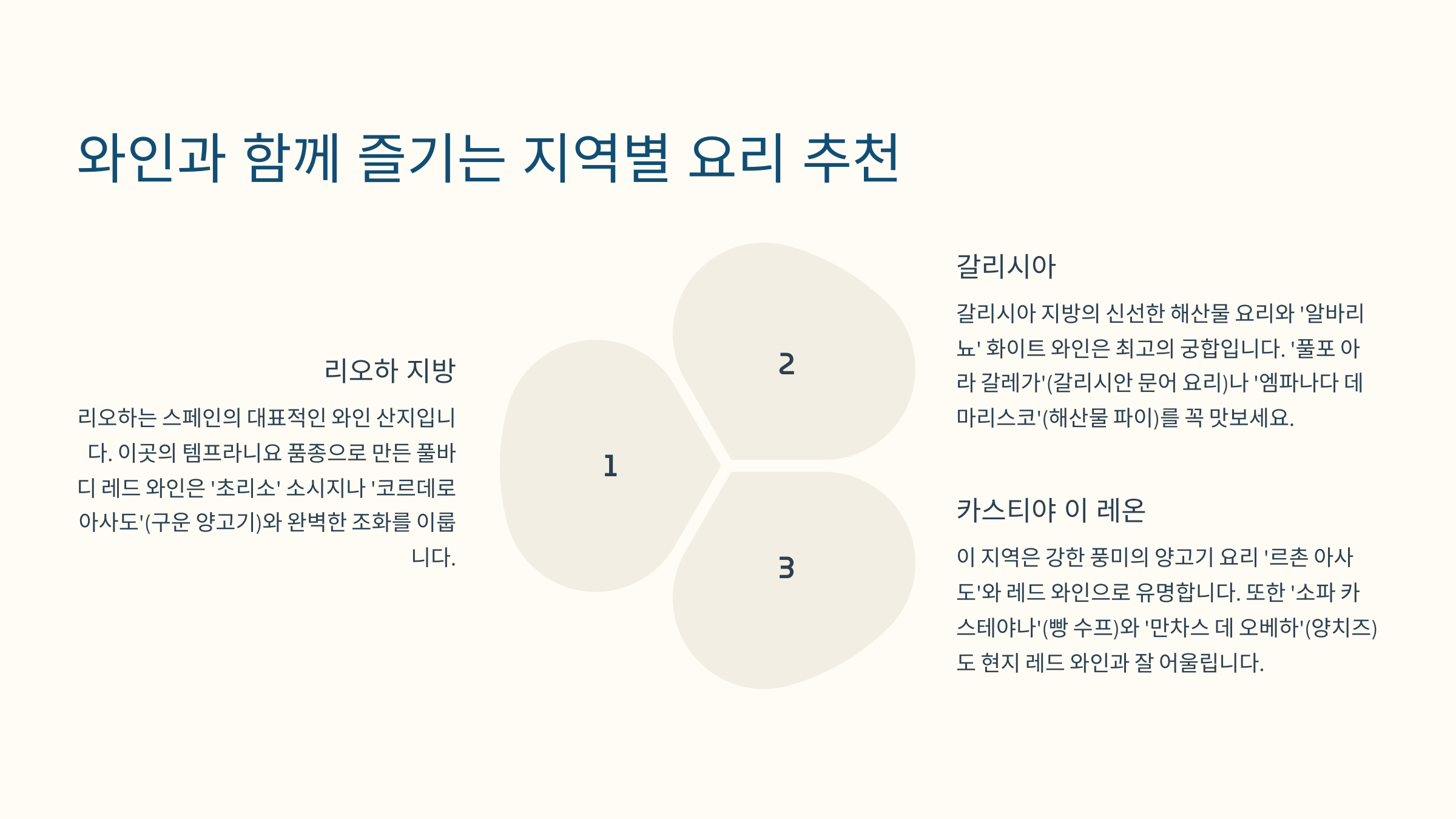 와인과 함께 즐기는 지역별 요리 추천

리오하 지방

리오하는 스페인의 대표적인 와인 산지입니다. 이곳의 템프라니요 품종으로 만든 풀바디 레드 와인은 '초리소' 소시지나 '코르데로 아사도'(구운 양고기)와 완벽한 조화를 이룹니다.

1

2

3

갈리시아

갈리시아 지방의 신선한 해산물 요리와 '알바리뇨' 화이트 와인은 최고의 궁합입니다. '풀포 아 라 갈레가'(갈리시안 문어 요리)나 '엠파나다 데 마리스코'(해산물 파이)를 꼭 맛보세요.

카스티야 이 레온

이 지역은 강한 풍미의 양고기 요리 '르촌 아사도'와 레드 와인으로 유명합니다. 또한 '소파 카스테야나'(빵 수프)와 '만차스 데 오베하'(양치즈)도 현지 레드 와인과 잘 어울립니다.